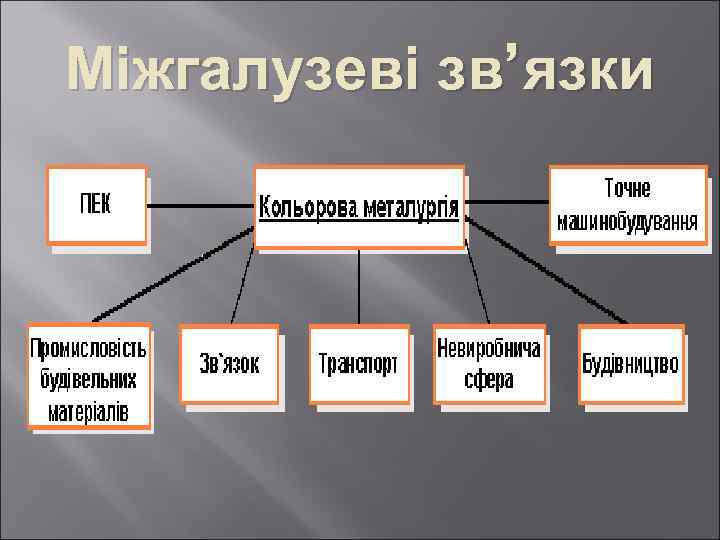 Міжгалузеві зв’язки

ПЕК

Кольорова металургія

Точне машинобудування

Промисловість будівельних матеріалів

Зв`язок

Транспорт

Невиробнича сфера

Будівництво